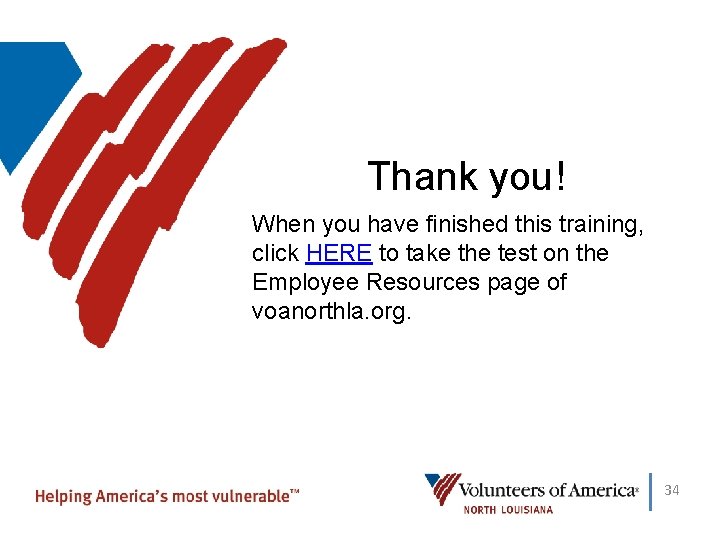 Thank you!

When you have finished this training, click HERE to take the test on the Employee Resources page of voanorthla.org.

Helping America's most vulnerable™

Volunteers of America®
NORTH LOUISIANA

34